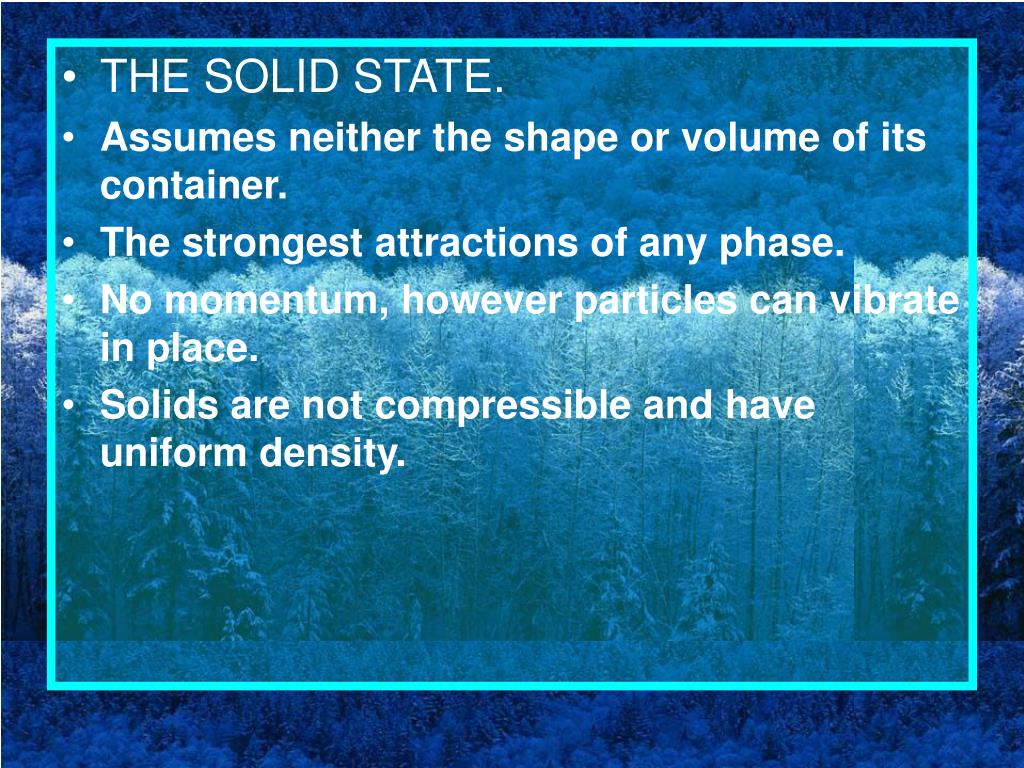 • THE SOLID STATE.
• Assumes neither the shape or volume of its container.
• The strongest attractions of any phase.
• No momentum, however particles can vibrate in place.
• Solids are not compressible and have uniform density.